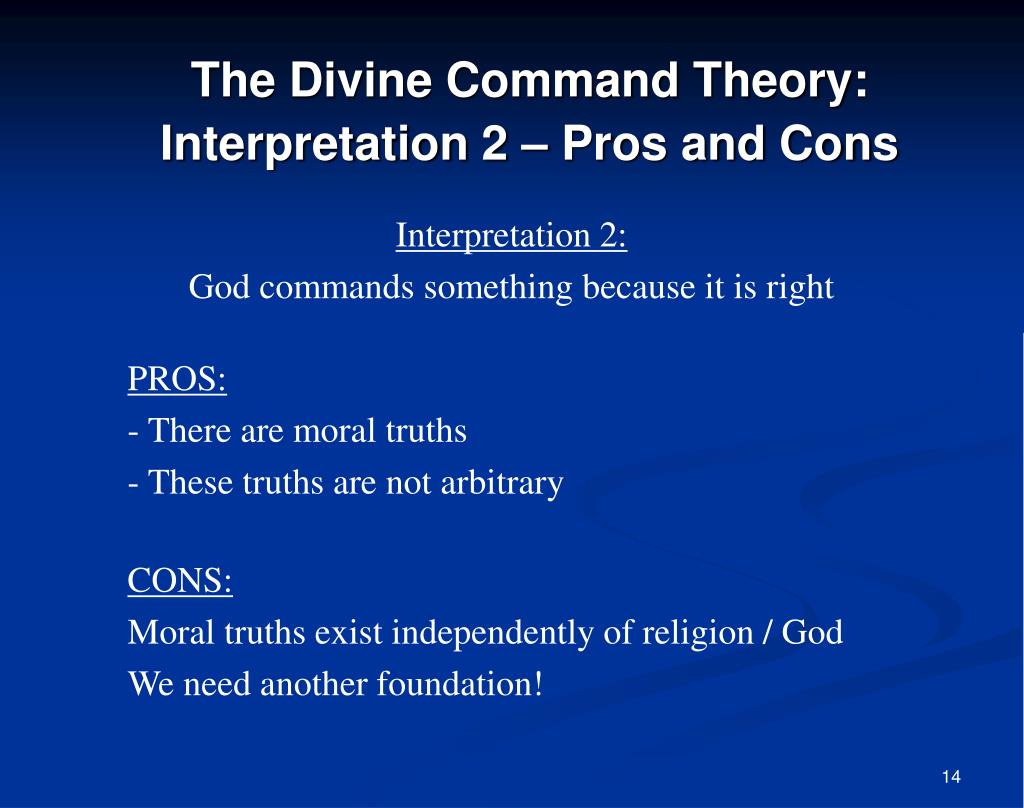 The Divine Command Theory: Interpretation 2 – Pros and Cons

Interpretation 2:
God commands something because it is right

PROS:
- There are moral truths
- These truths are not arbitrary

CONS:
Moral truths exist independently of religion / God
We need another foundation!

14